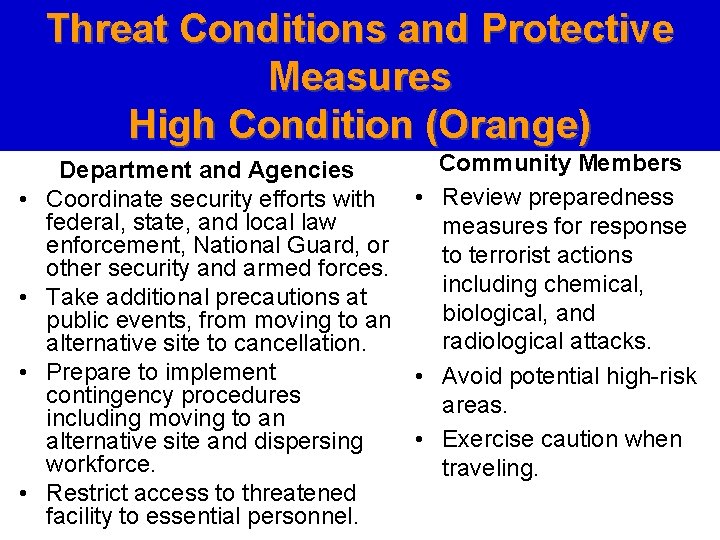 Threat Conditions and Protective Measures
High Condition (Orange)

Department and Agencies

• Coordinate security efforts with federal, state, and local law enforcement, National Guard, or other security and armed forces.
• Take additional precautions at public events, from moving to an alternative site to cancellation.
• Prepare to implement contingency procedures including moving to an alternative site and dispersing workforce.
• Restrict access to threatened facility to essential personnel.

Community Members

• Review preparedness measures for response to terrorist actions including chemical, biological, and radiological attacks.
• Avoid potential high-risk areas.
• Exercise caution when traveling.